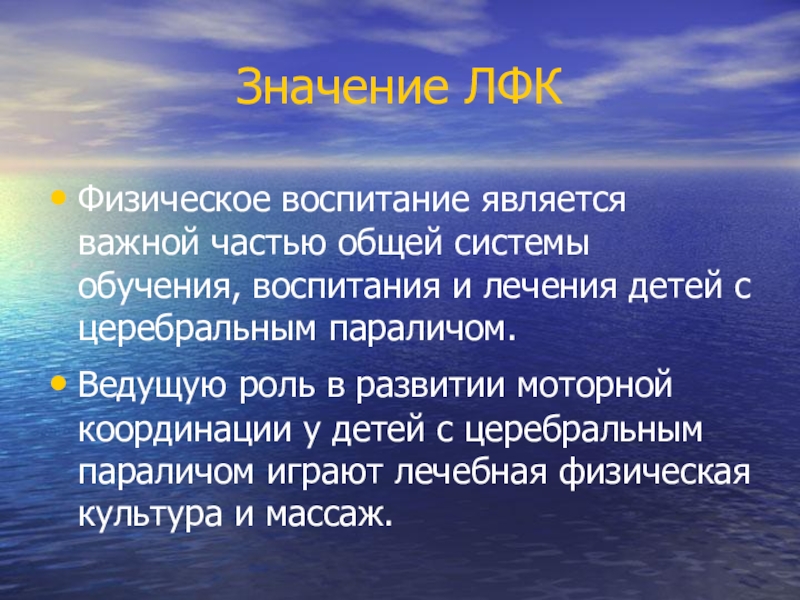 Значение ЛФК

• Физическое воспитание является важной частью общей системы обучения, воспитания и лечения детей с церебральным параличом.

• Ведущую роль в развитии моторной координации у детей с церебральным параличом играют лечебная физическая культура и массаж.